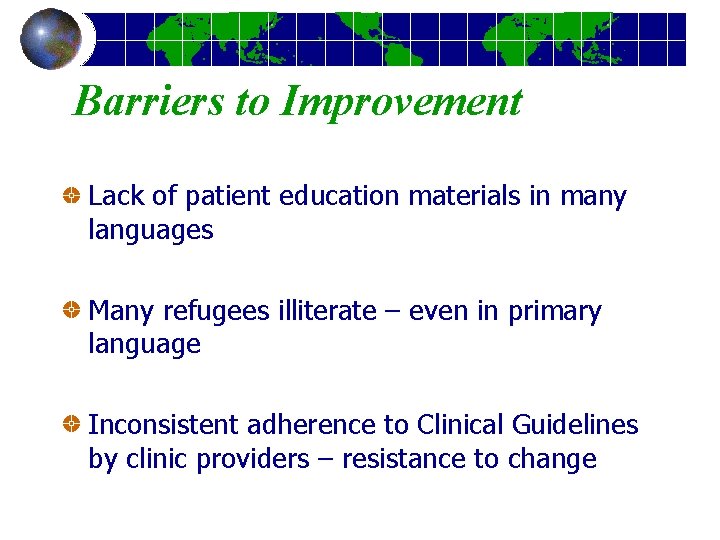 Barriers to Improvement

Lack of patient education materials in many languages

Many refugees illiterate – even in primary language

Inconsistent adherence to Clinical Guidelines by clinic providers – resistance to change